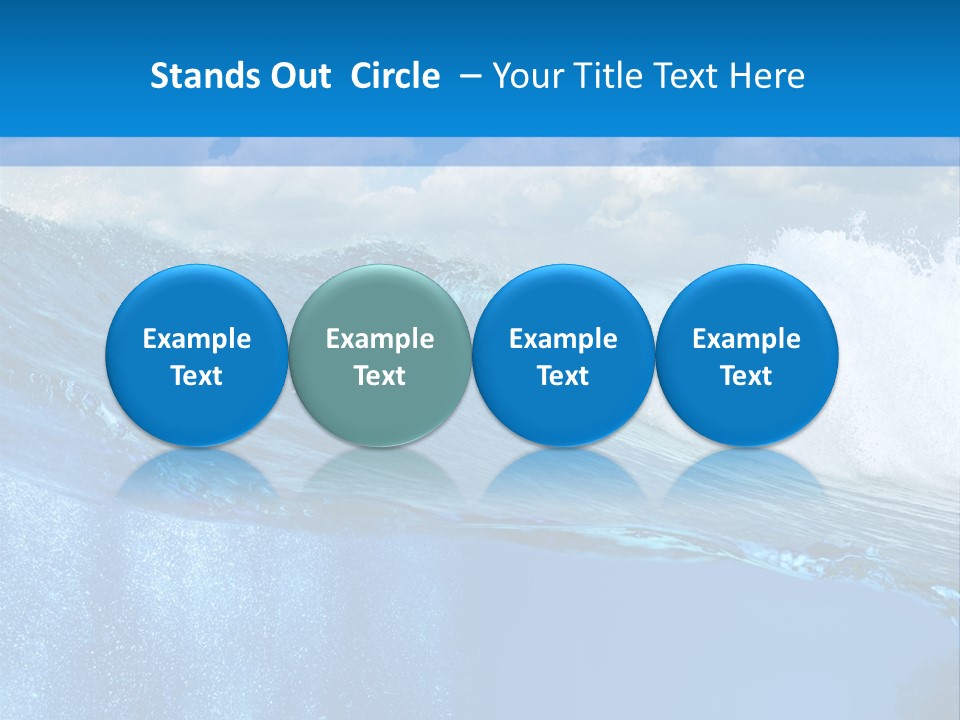 Stands Out Circle – Your Title Text Here

Example Text

Example Text

Example Text

Example Text